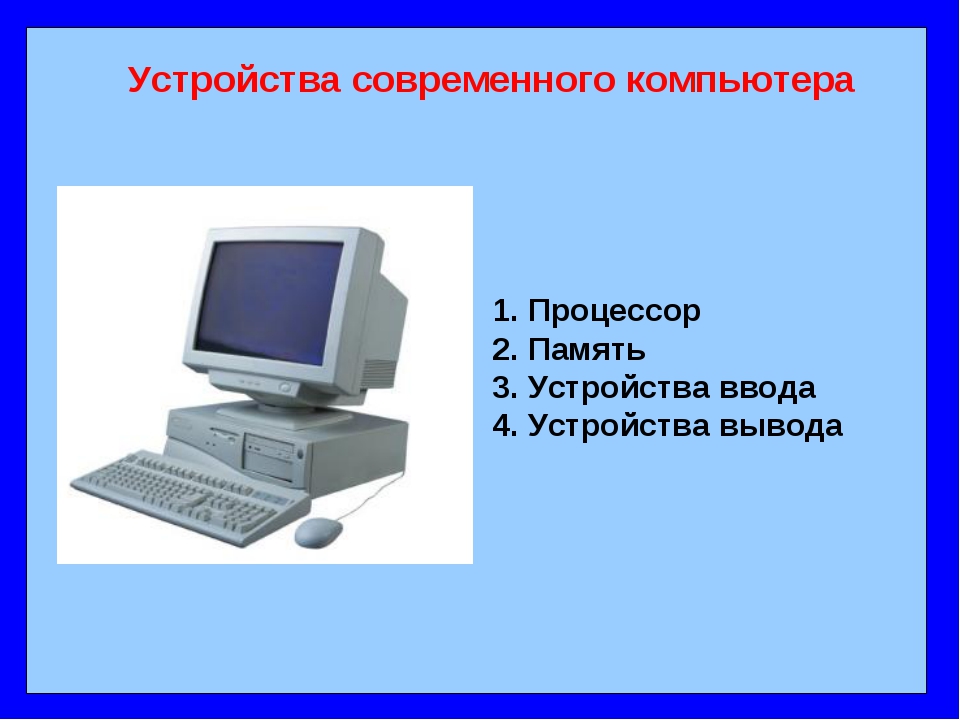 Устройства современного компьютера

1. Процессор
2. Память
3. Устройства ввода
4. Устройства вывода